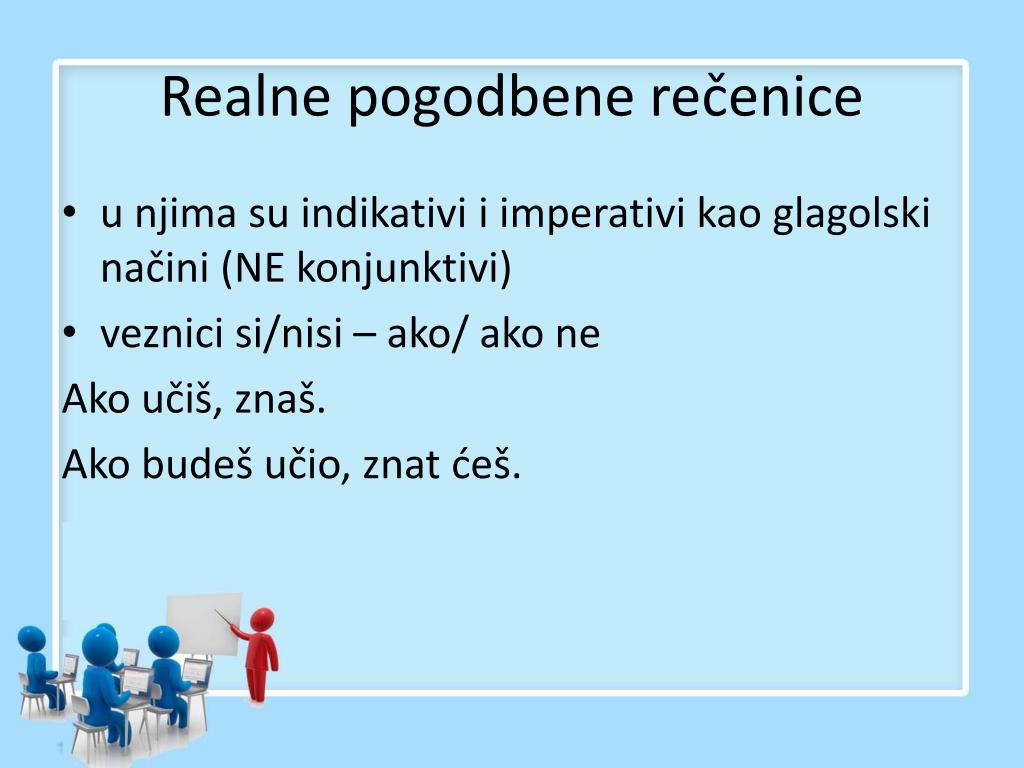 Realne pogodbene rečenice

• u njima su indikativi i imperativi kao glagolski načini (NE konjunktivi)

• veznici si/nisi – ako/ ako ne

Ako učiš, znaš.

Ako budeš učio, znat ćeš.